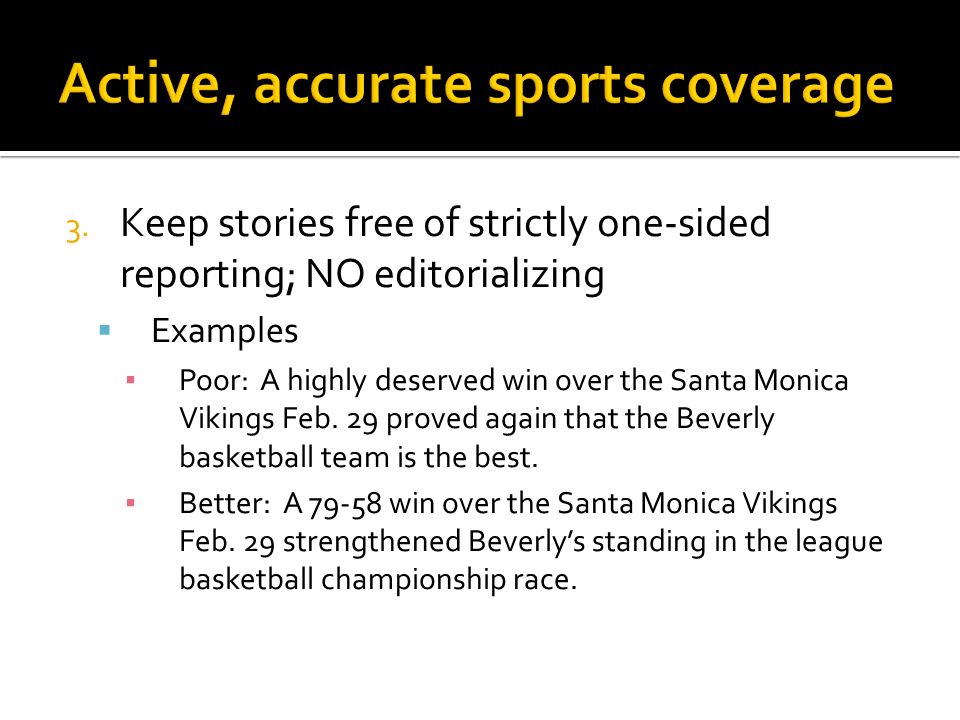 Active, accurate sports coverage

3. Keep stories free of strictly one-sided reporting; NO editorializing

Examples

Poor: A highly deserved win over the Santa Monica Vikings Feb. 29 proved again that the Beverly basketball team is the best.

Better: A 79-58 win over the Santa Monica Vikings Feb. 29 strengthened Beverly's standing in the league basketball championship race.